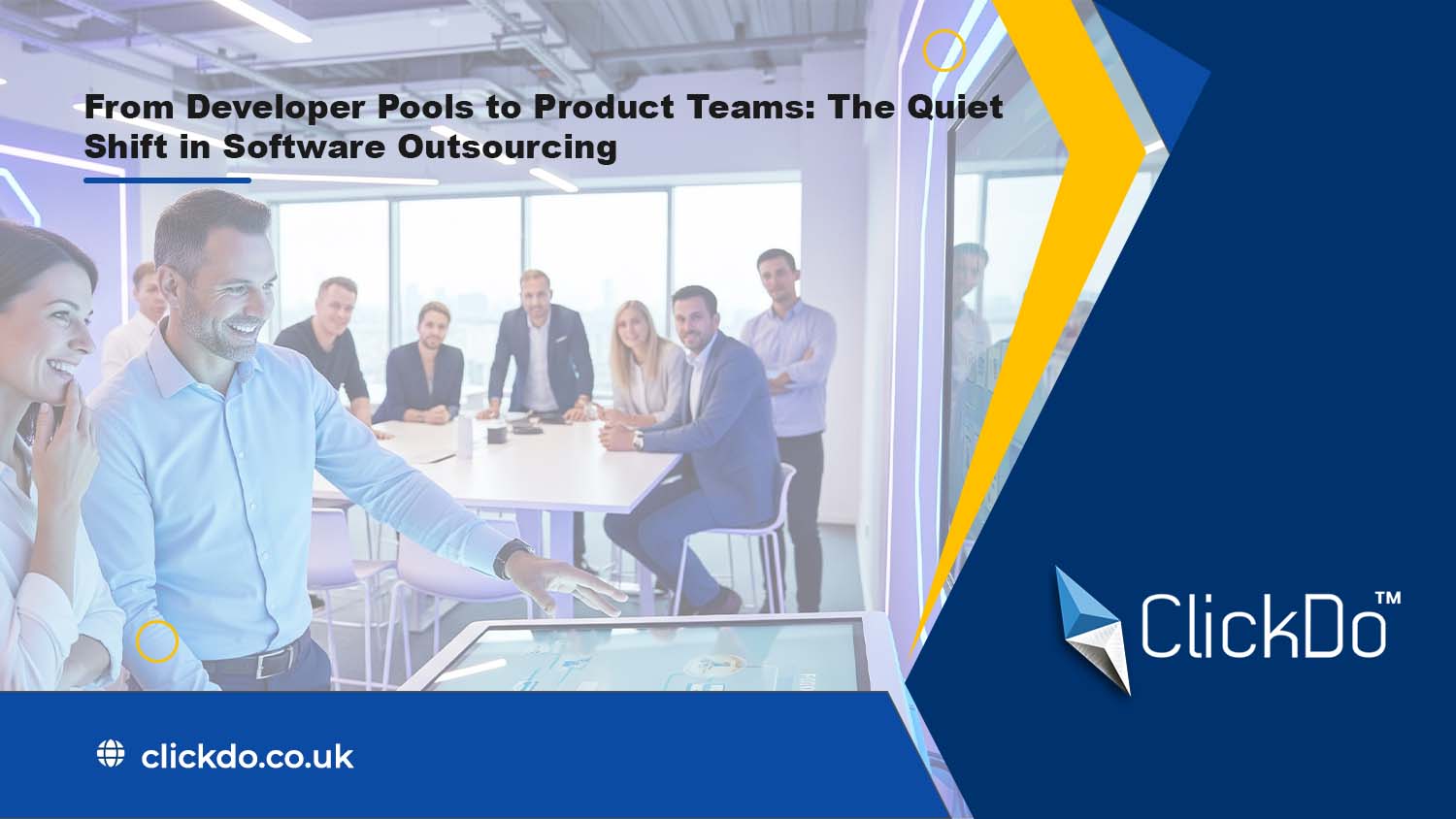 From Developer Pools to Product Teams: The Quiet Shift in Software Outsourcing

ClickDo™

clickdo.co.uk